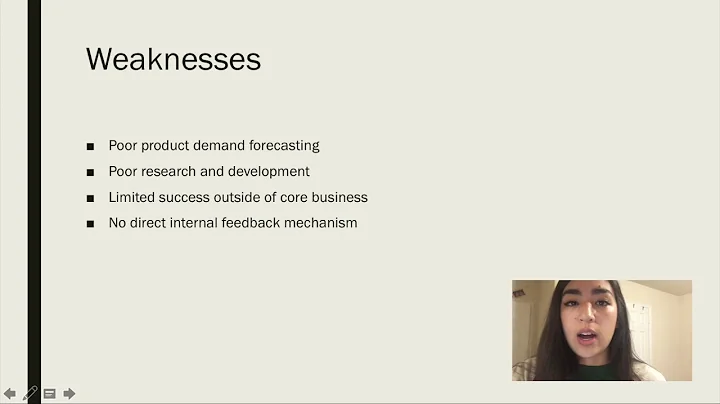 Weaknesses

■ Poor product demand forecasting
■ Poor research and development
■ Limited success outside of core business
■ No direct internal feedback mechanism